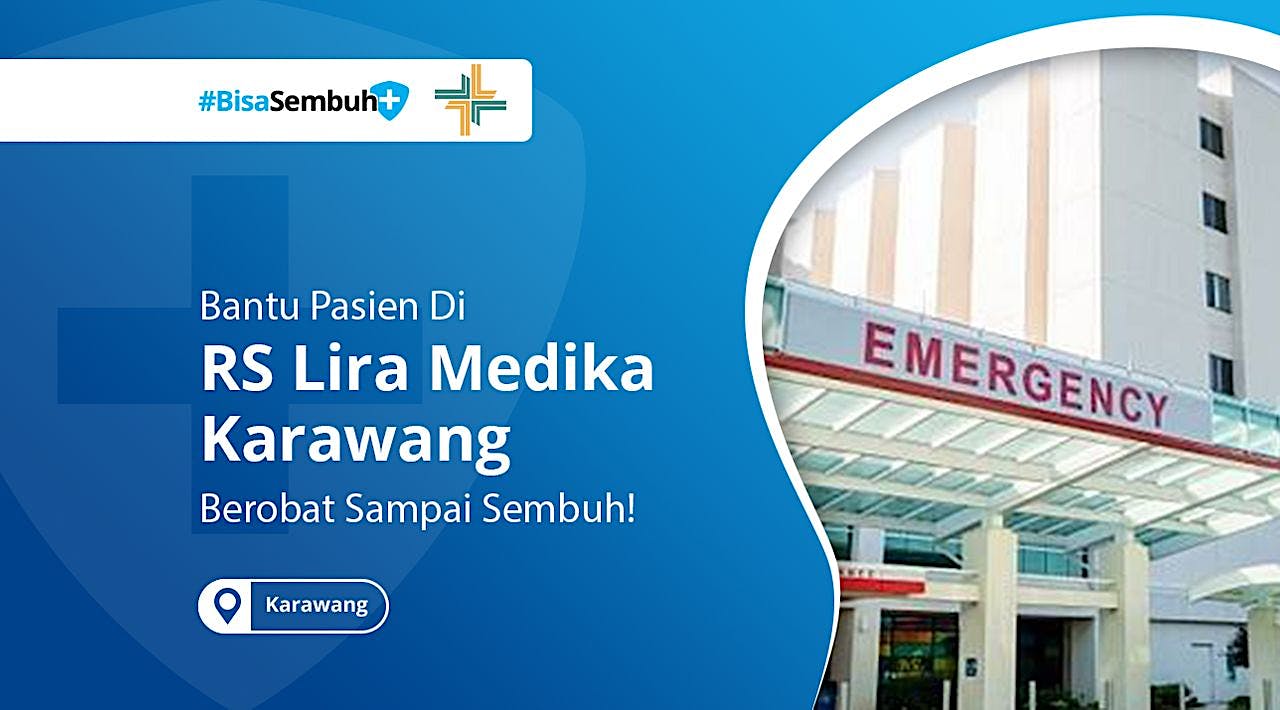 #BisaSembuh

Bantu Pasien Di
RS Lira Medika Karawang
Berobat Sampai Sembuh!

Karawang

EMERGENCY